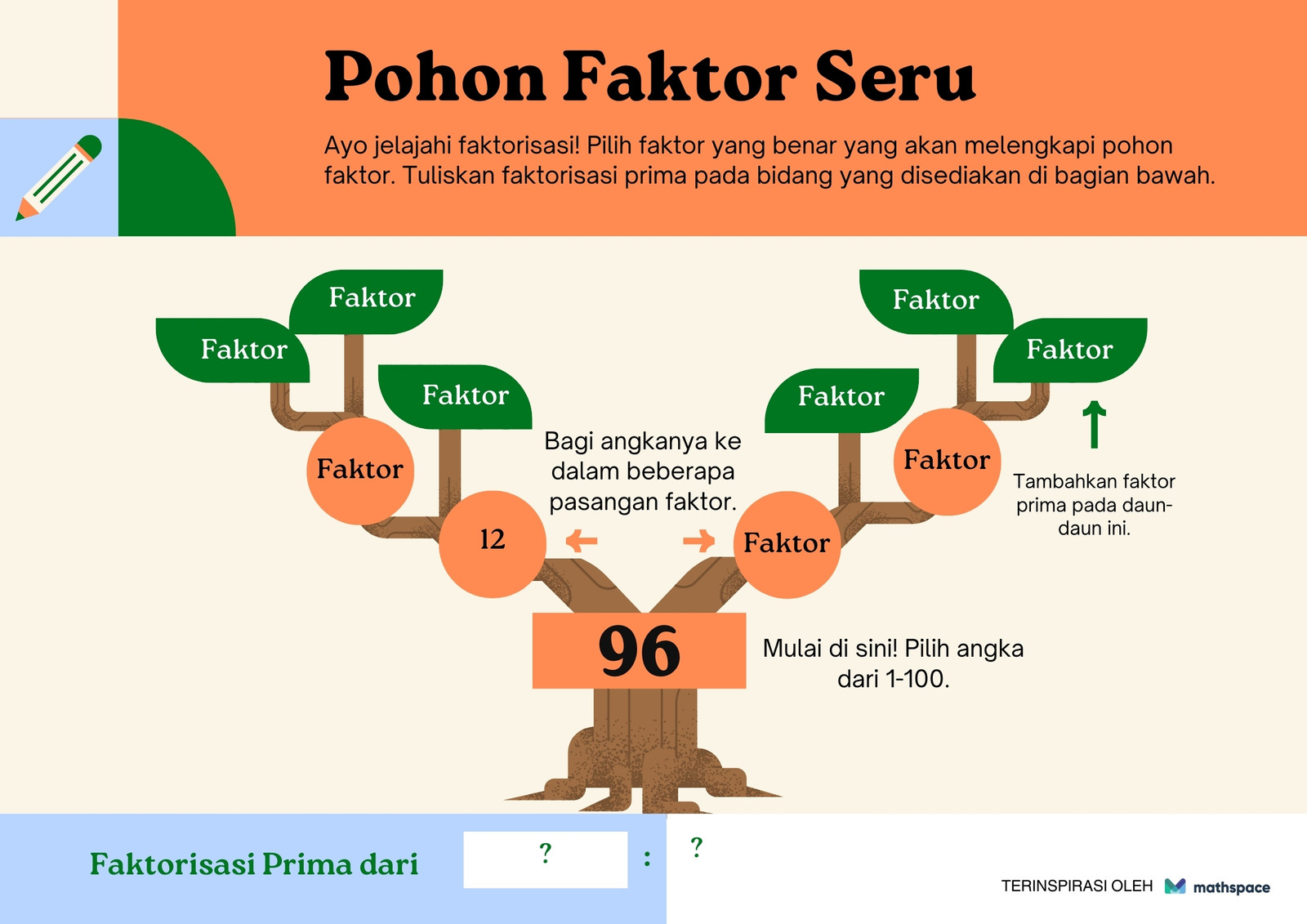 Pohon Faktor Seru

Ayo jelajahi faktorisasi! Pilih faktor yang benar yang akan melengkapi pohon faktor. Tuliskan faktorisasi prima pada bidang yang disediakan di bagian bawah.

Faktor

Faktor

Faktor

Faktor

12

Bagi angkanya ke dalam beberapa pasangan faktor.

Faktor

Faktor

Faktor

Faktor

Faktor

Tambahkan faktor prima pada daun-daun ini.

96

Mulai di sini! Pilih angka dari 1-100.

Faktorisasi Prima dari ? : ?

TERINSPIRASI OLEH mathspace